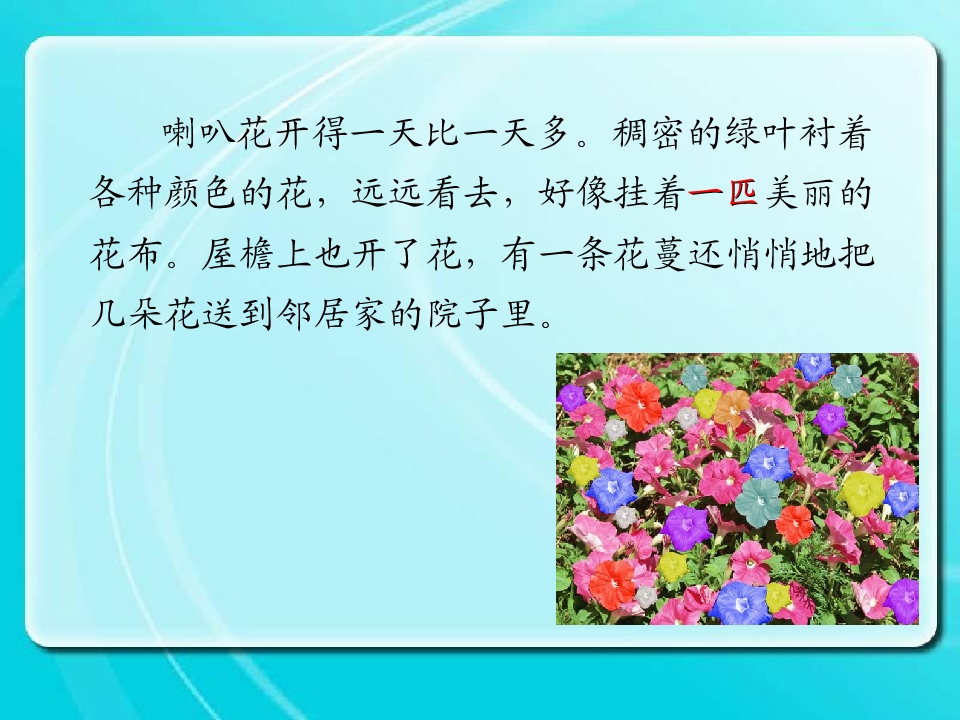 喇叭花开得一天比一天多。稠密的绿叶衬着各种颜色的花，远远看去，好像挂着一匹美丽的花布。屋檐上也开了花，有一条花蔓还悄悄地把几朵花送到邻居家的院子里。